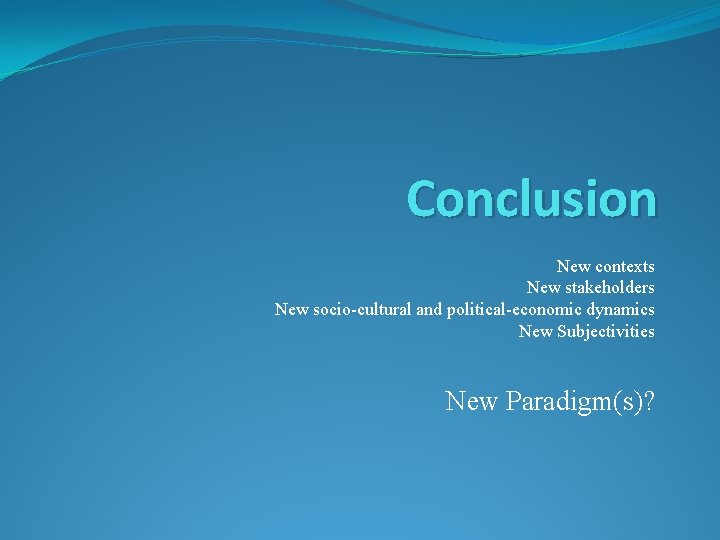 Conclusion

New contexts
New stakeholders
New socio-cultural and political-economic dynamics
New Subjectivities

New Paradigm(s)?